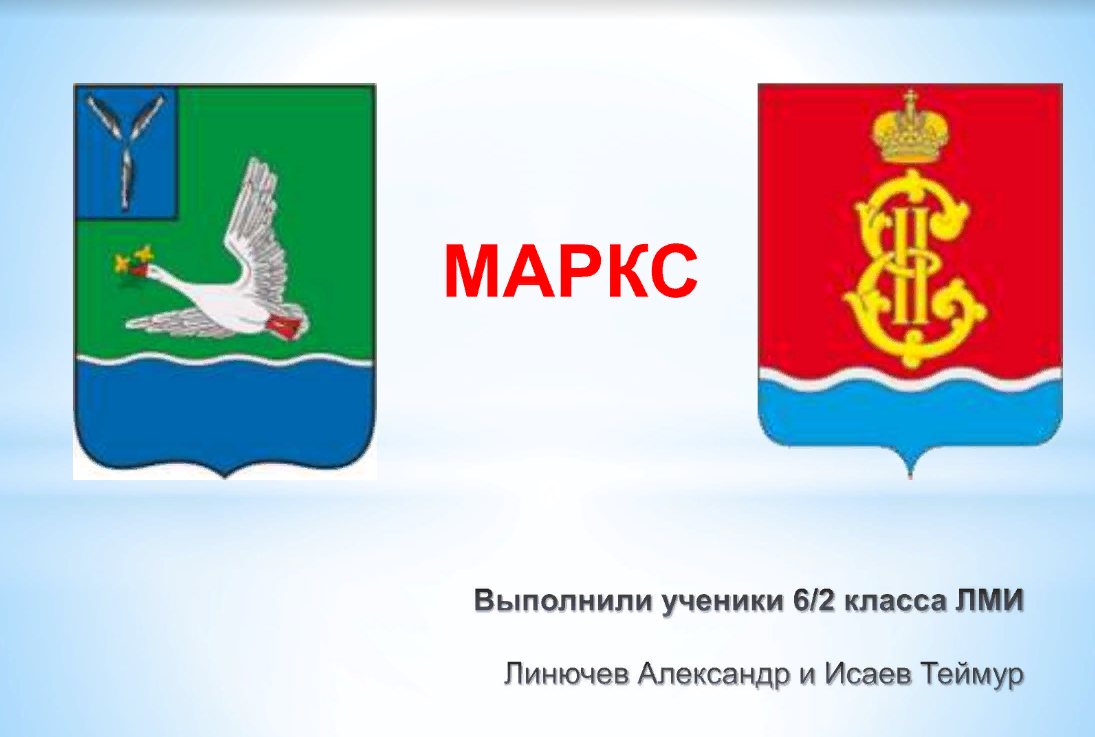 МАРКС

Выполнили ученики 6/2 класса ЛМИ

Линючев Александр и Исаев Теймур